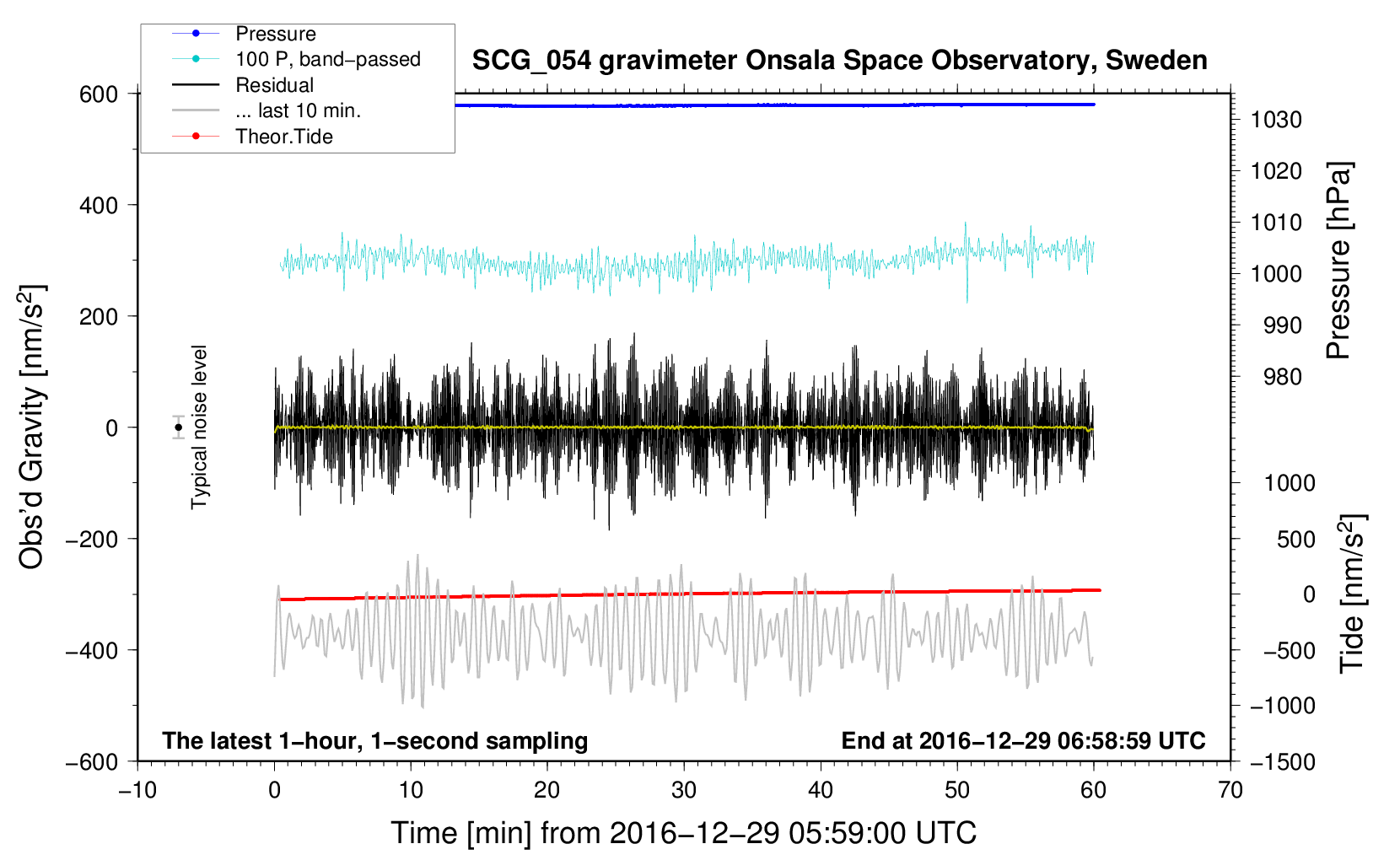 Pressure
100 P, band−passed
Residual
... last 10 min.
Theor.Tide

SCG_054 gravimeter Onsala Space Observatory, Sweden

600
400
200
0
−200
−400
−600

Obs'd Gravity [nm/s$^2$]

Typical noise level

1030
1020
1010
1000
990
980

Pressure [hPa]

1000
500
0
−500
−1000
−1500

Tide [nm/s$^2$]

The latest 1−hour, 1−second sampling
End at 2016−12−29 06:58:59 UTC

−10
0
10
20
30
40
50
60
70

Time [min] from 2016−12−29 05:59:00 UTC